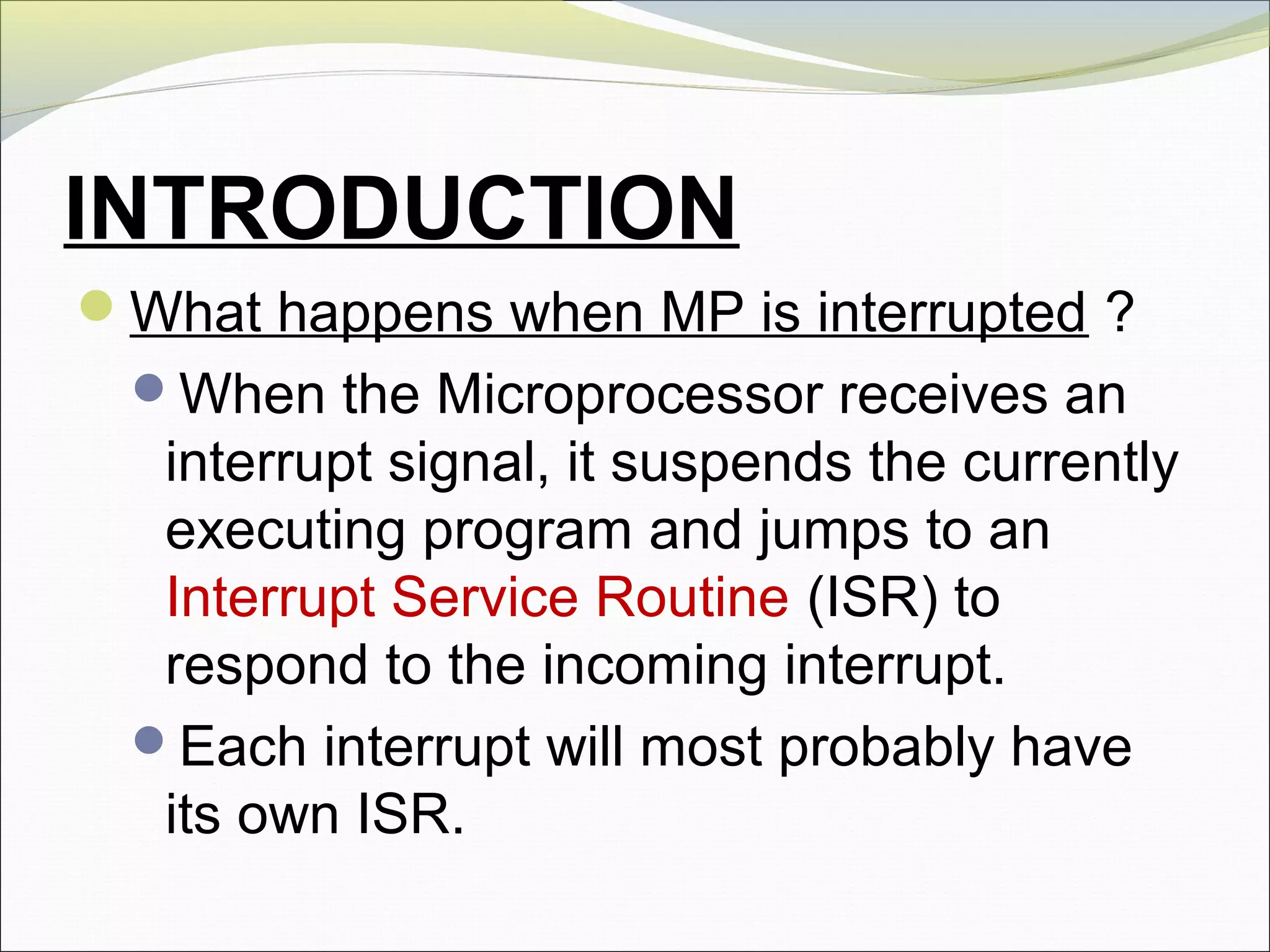 INTRODUCTION

What happens when MP is interrupted ?

When the Microprocessor receives an interrupt signal, it suspends the currently executing program and jumps to an Interrupt Service Routine (ISR) to respond to the incoming interrupt.

Each interrupt will most probably have its own ISR.